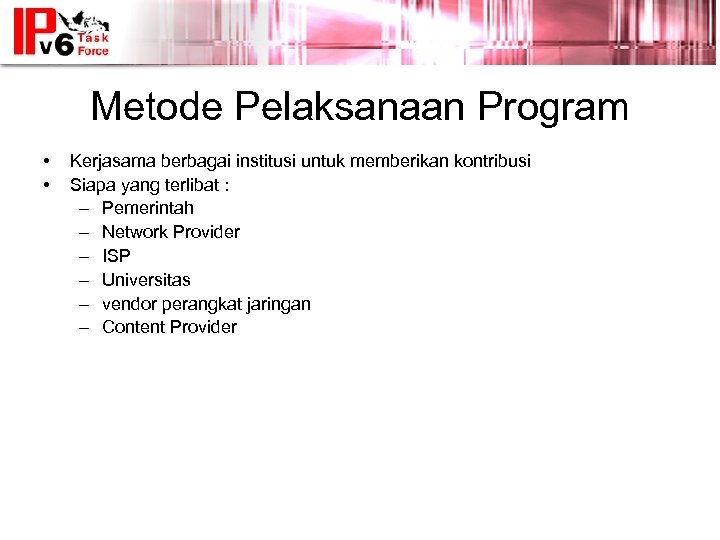 IPv6 Task Force

Metode Pelaksanaan Program

• Kerjasama berbagai institusi untuk memberikan kontribusi
• Siapa yang terlibat :
– Pemerintah
– Network Provider
– ISP
– Universitas
– vendor perangkat jaringan
– Content Provider